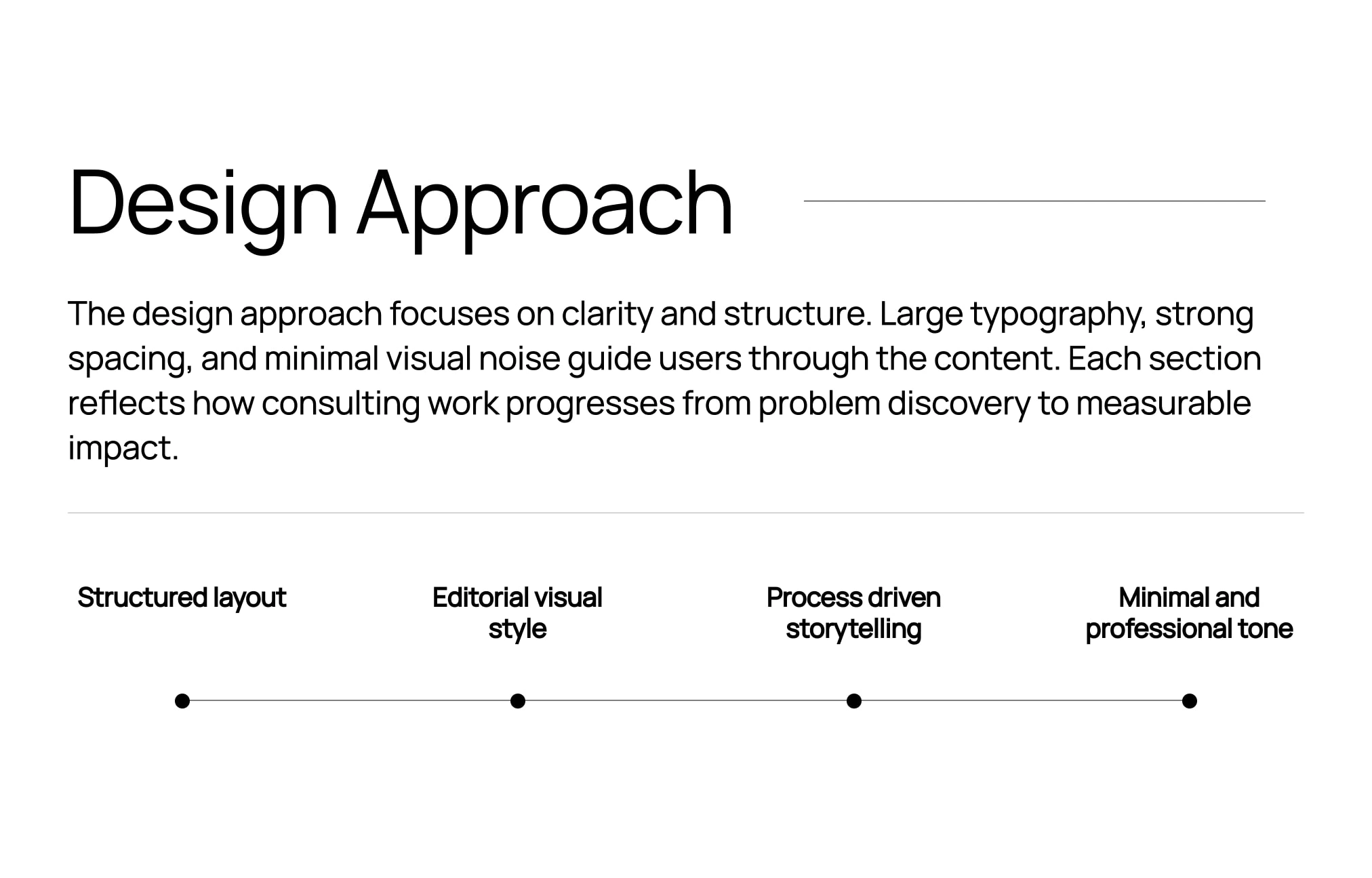 Design Approach

The design approach focuses on clarity and structure. Large typography, strong spacing, and minimal visual noise guide users through the content. Each section reflects how consulting work progresses from problem discovery to measurable impact.

Structured layout

Editorial visual style

Process driven storytelling

Minimal and professional tone